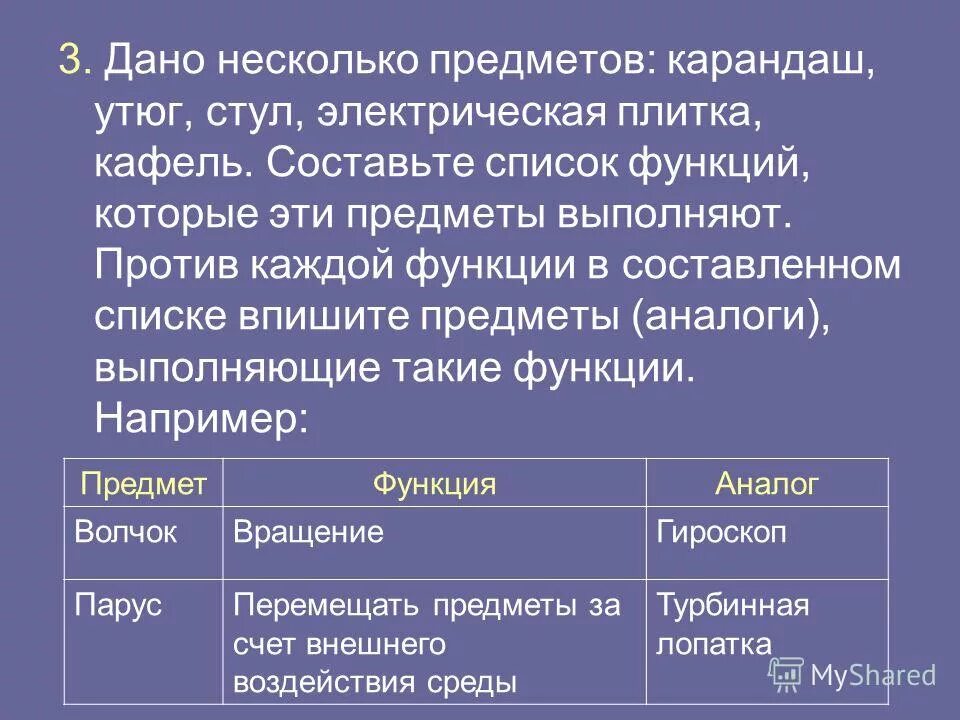 3. Дано несколько предметов: карандаш, утюг, стул, электрическая плитка, кафель. Составьте список функций, которые эти предметы выполняют. Против каждой функции в составленном списке впишите предметы (аналоги), выполняющие такие функции. Например:

| Предмет | Функция | Аналог |
|---|---|---|
| Волчок | Вращение | Гироскоп |
| Парус | Перемещать предметы за счет внешнего воздействия среды | Турбинная лопатка |

MyShared